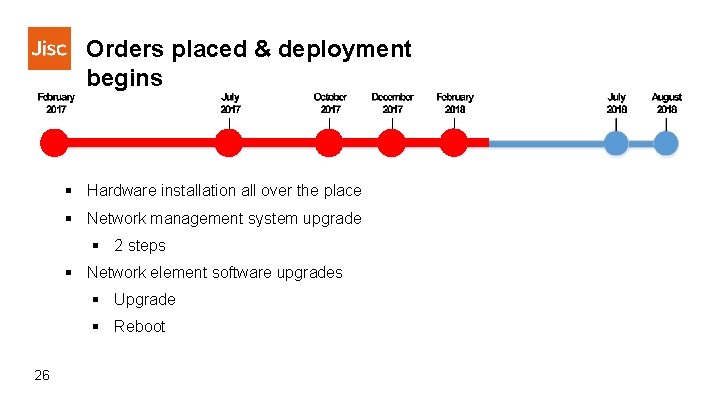 Jisc

Orders placed & deployment begins

February
2017

July
2017

October
2017

December
2017

February
2018

July
2018

August
2018

• Hardware installation all over the place
• Network management system upgrade
  • 2 steps
• Network element software upgrades
  • Upgrade
  • Reboot

26